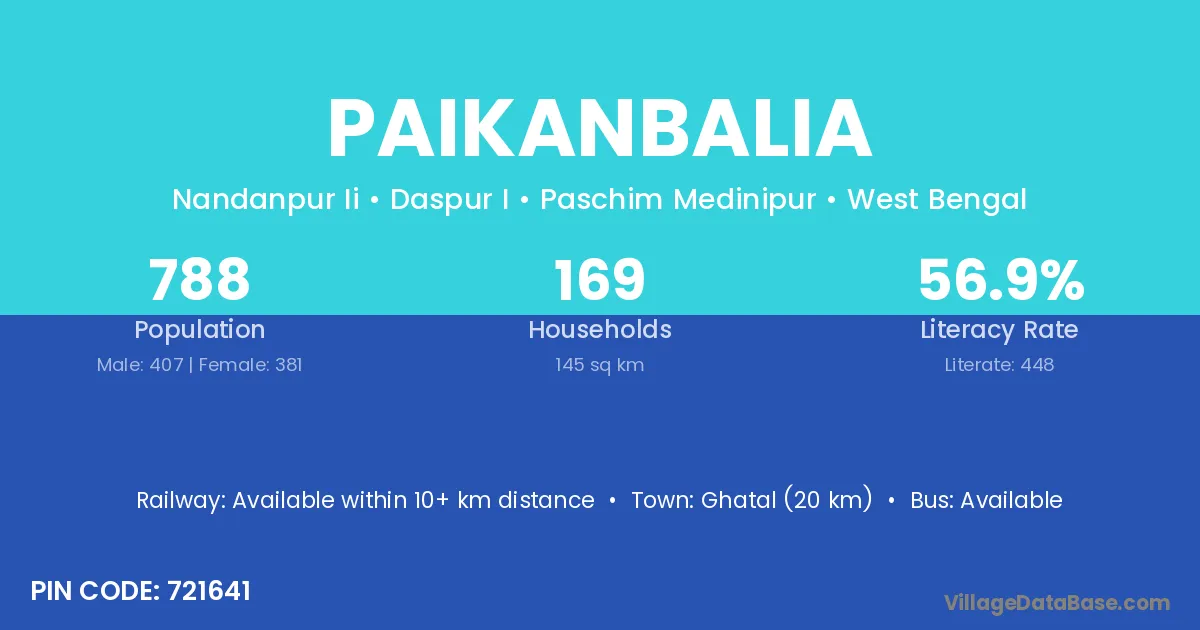 PAIKANBALIA

Nandanpur Ii • Daspur I • Paschim Medinipur • West Bengal

788
Population
Male: 407 | Female: 381

169
Households
145 sq km

56.9%
Literacy Rate
Literate: 448

Railway: Available within 10+ km distance • Town: Ghatal (20 km) • Bus: Available

PIN CODE: 721641

VillageDataBase.com